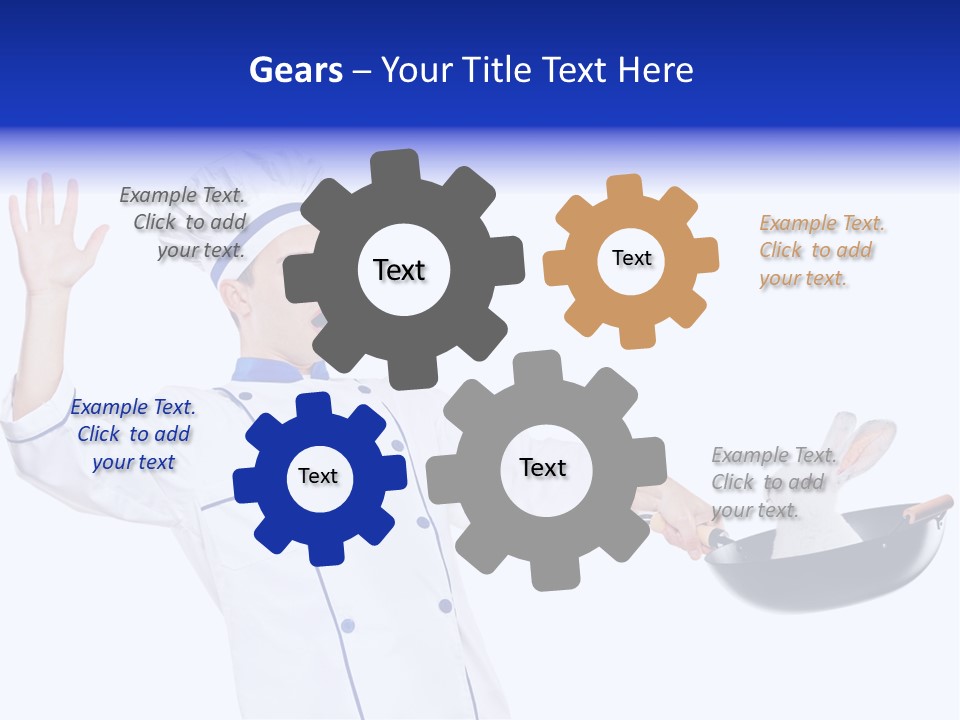 Gears – Your Title Text Here

Example Text. Click to add your text.

Text

Text

Example Text. Click to add your text.

Example Text. Click to add your text

Text

Text

Example Text. Click to add your text.